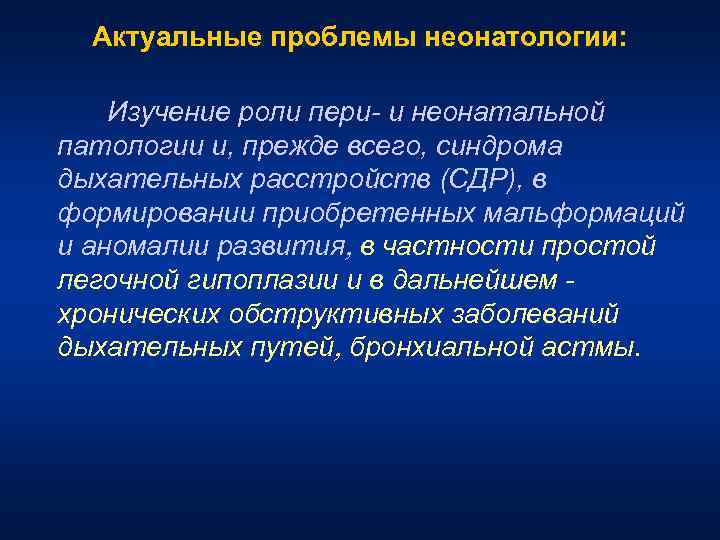 Актуальные проблемы неонатологии:

Изучение роли пери- и неонатальной патологии и, прежде всего, синдрома дыхательных расстройств (СДР), в формировании приобретенных мальформаций и аномалии развития, в частности простой легочной гипоплазии и в дальнейшем - хронических обструктивных заболеваний дыхательных путей, бронхиальной астмы.